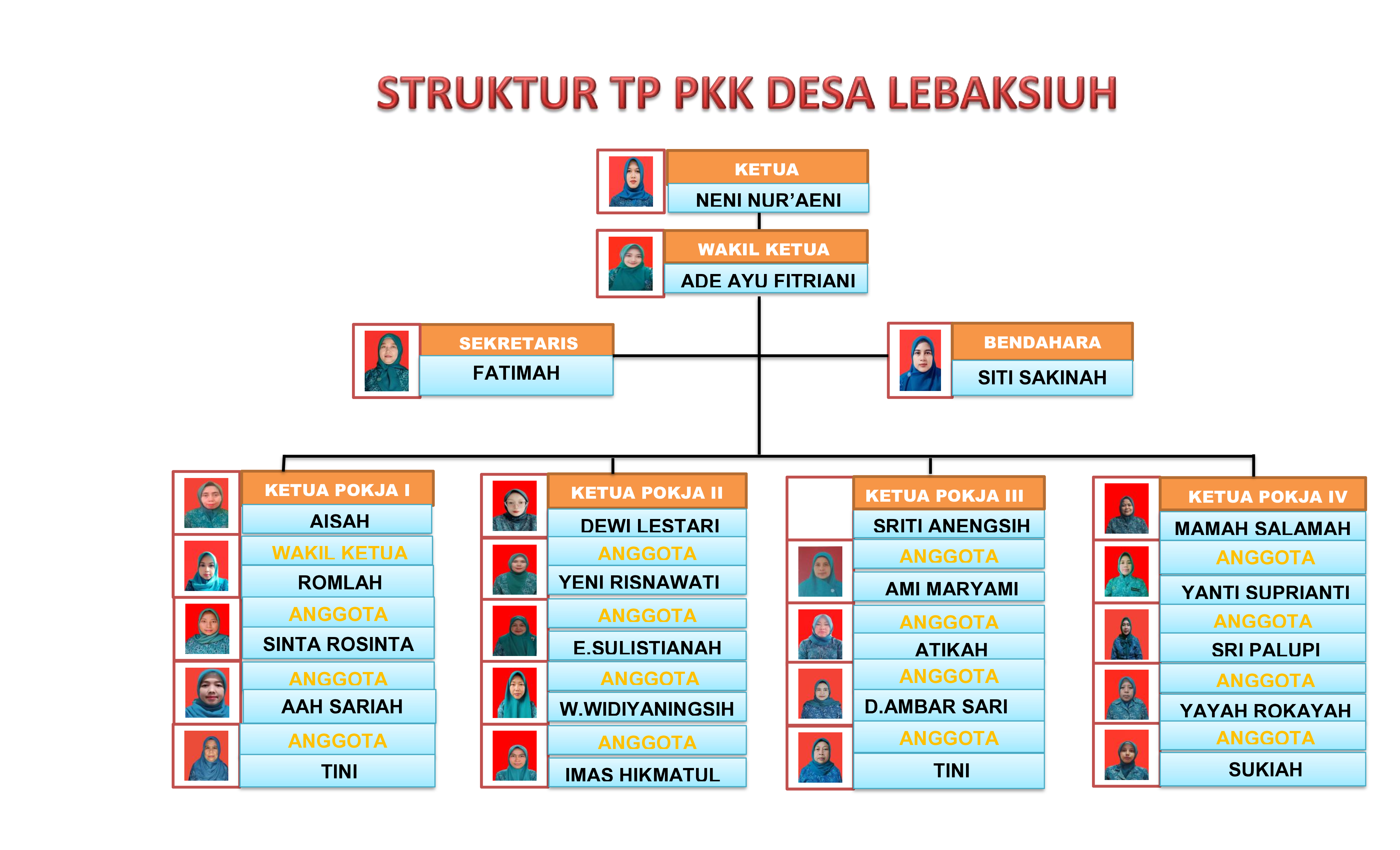 STRUKTUR TP PKK DESA LEBAKSIUH

KETUA
NENI NUR'AENI

WAKIL KETUA
ADE AYU FITRIANI

SEKRETARIS
FATIMAH

BENDAHARA
SITI SAKINAH

KETUA POKJA I
AISAH
WAKIL KETUA
ROMLAH
ANGGOTA
SINTA ROSINTA
ANGGOTA
AAH SARIAH
ANGGOTA
TINI

KETUA POKJA II
DEWI LESTARI
ANGGOTA
YENI RISNAWATI
ANGGOTA
E.SULISTIANAH
ANGGOTA
W.WIDIYANINGSIH
ANGGOTA
IMAS HIKMATUL

KETUA POKJA III
SRITI ANENGSIH
ANGGOTA
AMI MARYAMI
ANGGOTA
ATIKAH
ANGGOTA
D.AMBAR SARI
ANGGOTA
TINI

KETUA POKJA IV
MAMAH SALAMAH
ANGGOTA
YANTI SUPRIANTI
ANGGOTA
SRI PALUPI
ANGGOTA
YAYAH ROKAYAH
ANGGOTA
SUKIAH